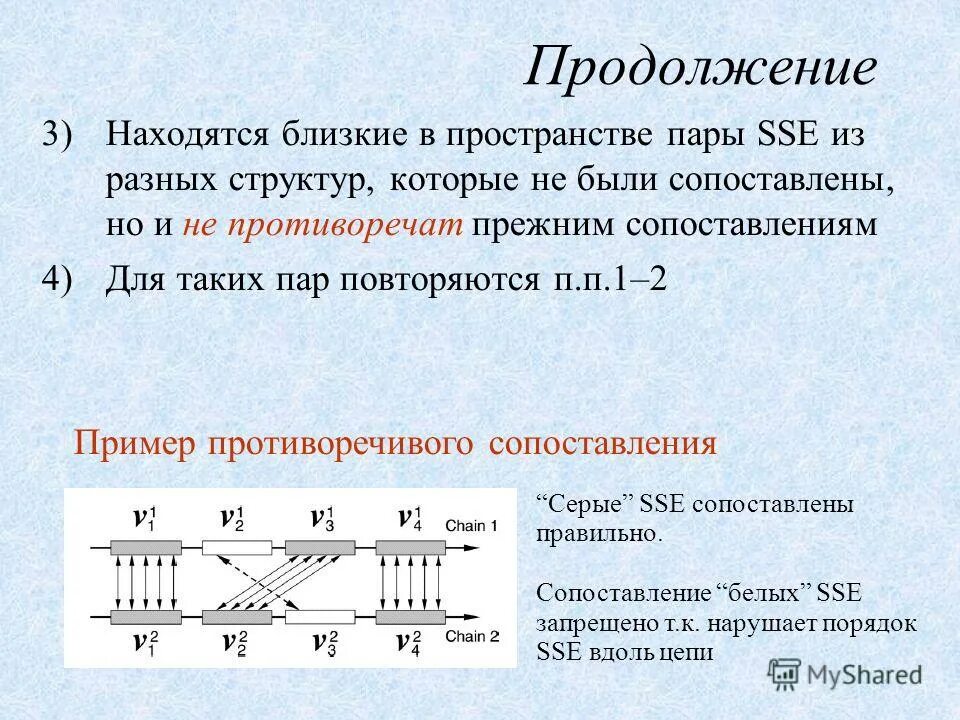 Продолжение

3) Находятся близкие в пространстве пары SSE из разных структур, которые не были сопоставлены, но и не противоречат прежним сопоставлениям

4) Для таких пар повторяются п.п.1–2

Пример противоречивого сопоставления

$v_1^1$ $v_2^1$ $v_3^1$ $v_4^1$ Chain 1

$v_1^2$ $v_2^2$ $v_3^2$ $v_4^2$ Chain 2

“Серые” SSE сопоставлены правильно.

Сопоставление “белых” SSE запрещено т.к. нарушает порядок SSE вдоль цепи

MyShared